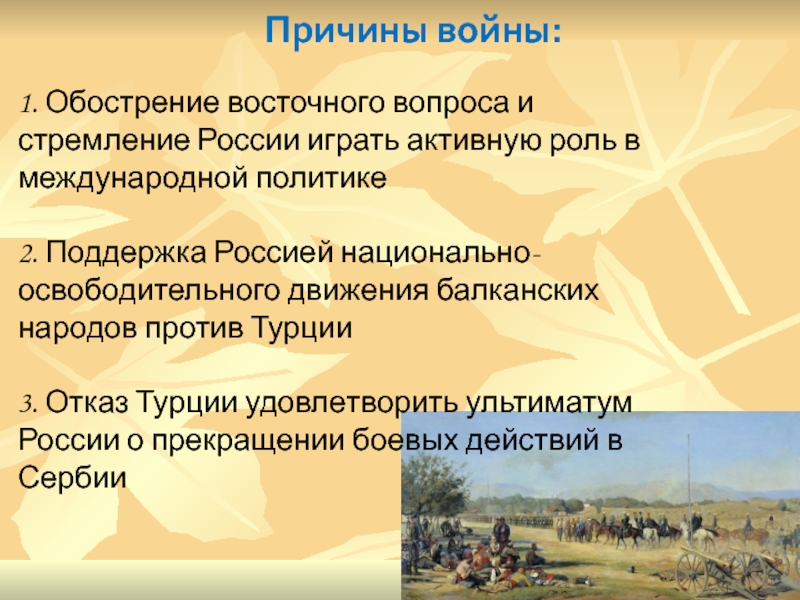 Причины войны:

1. Обострение восточного вопроса и стремление России играть активную роль в международной политике

2. Поддержка Россией национально-освободительного движения балканских народов против Турции

3. Отказ Турции удовлетворить ультиматум России о прекращении боевых действий в Сербии